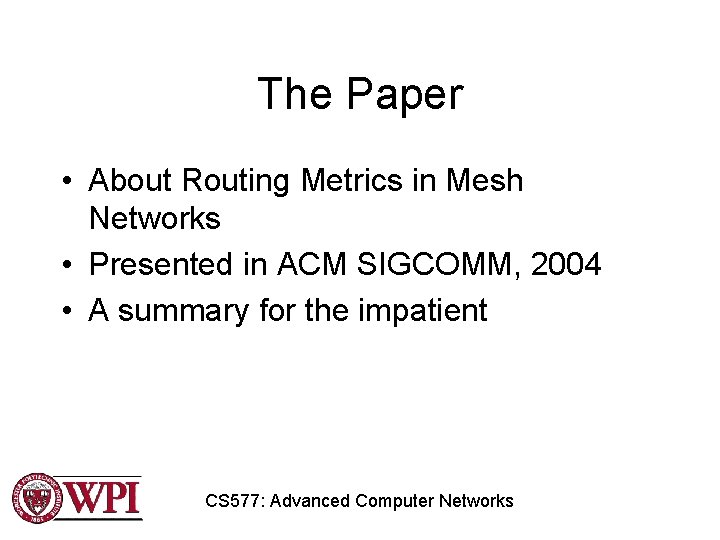 The Paper

• About Routing Metrics in Mesh Networks
• Presented in ACM SIGCOMM, 2004
• A summary for the impatient

WPI

CS577: Advanced Computer Networks